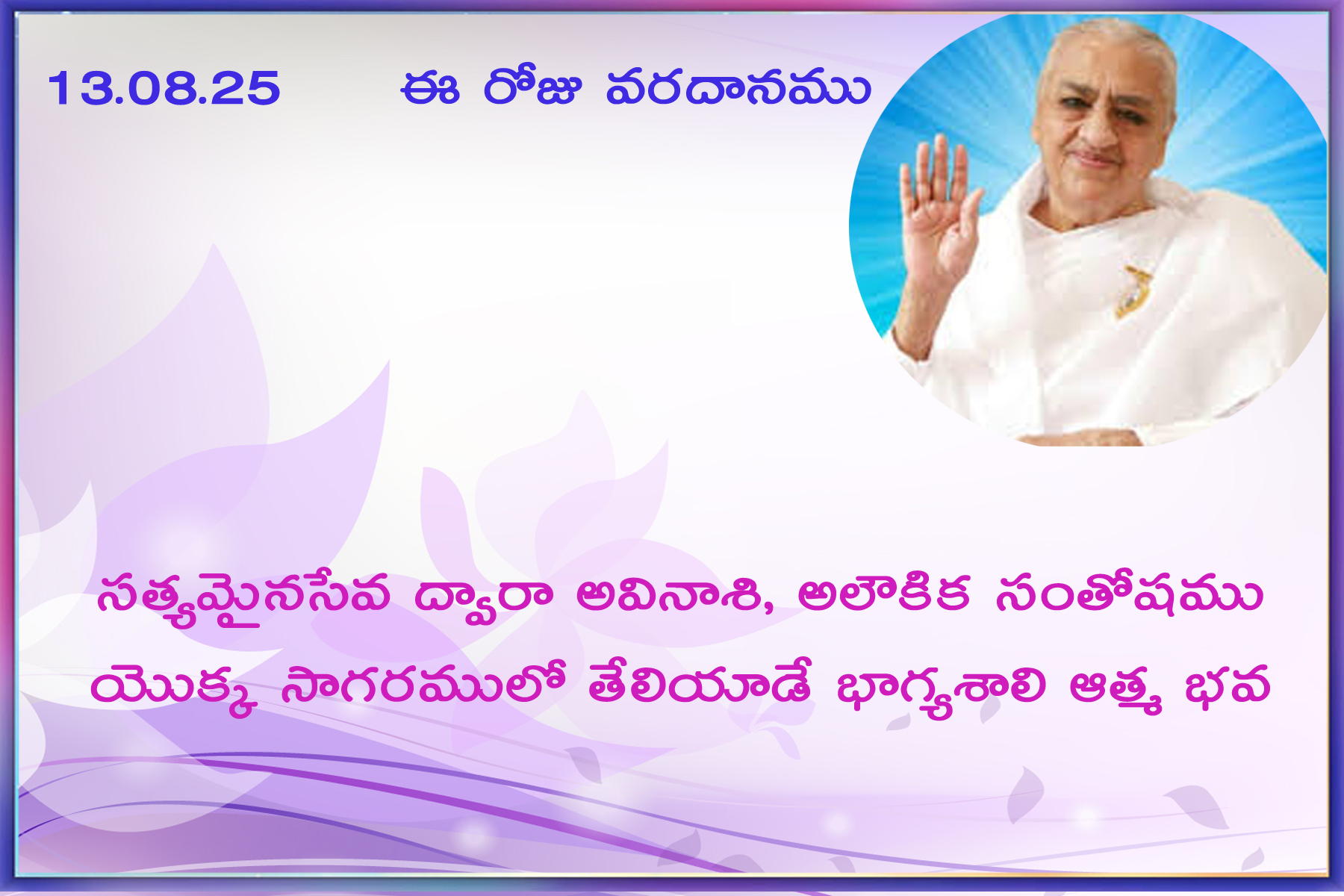 13.08.25 ఈ రోజు వరదానము

సత్యమైనసేవ ద్వారా అవినాశి, అలౌకిక సంతోషము యొక్క సాగరములో తేలియాడే భాగ్యశాలి ఆత్మ భవ